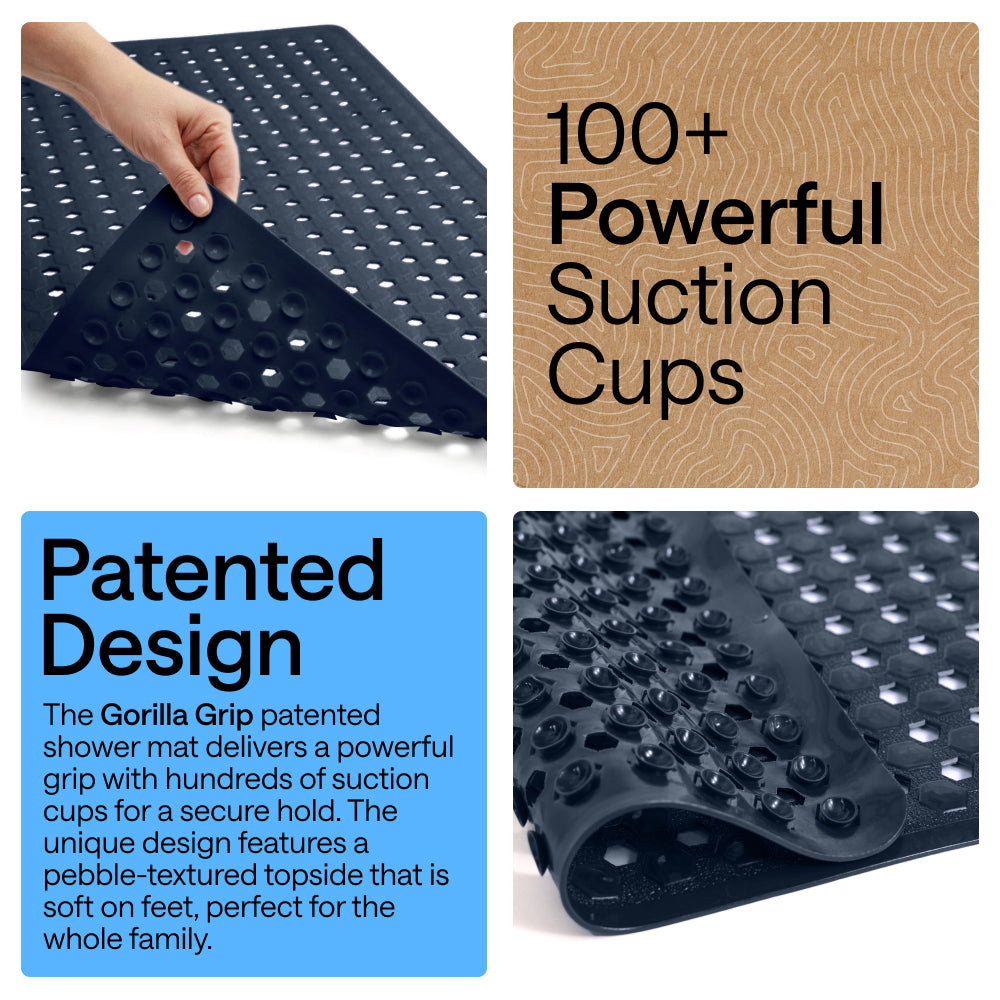 100+
Powerful
Suction
Cups

Patented Design

The Gorilla Grip patented shower mat delivers a powerful grip with hundreds of suction cups for a secure hold. The unique design features a pebble-textured topside that is soft on feet, perfect for the whole family.